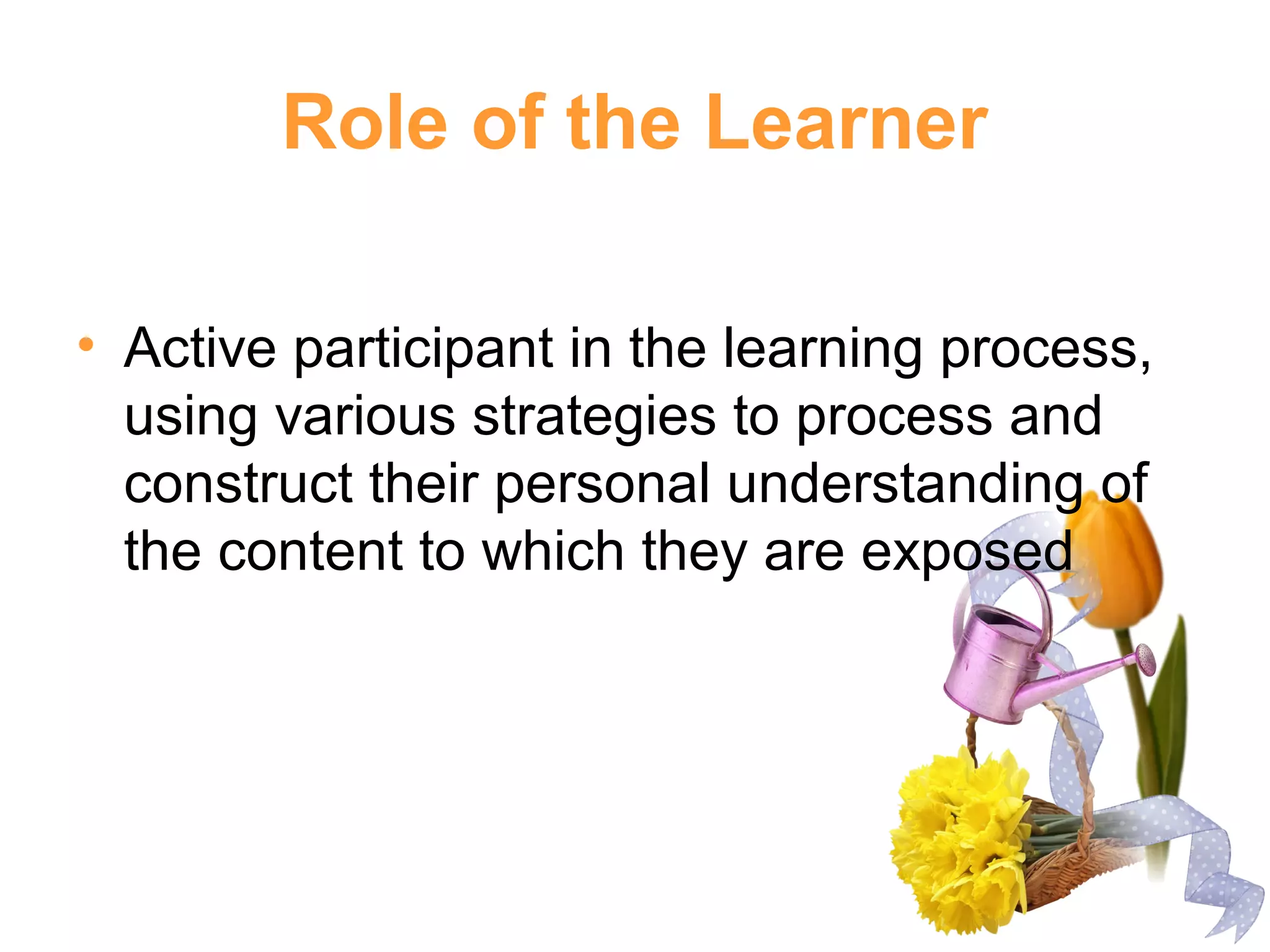 Role of the Learner

• Active participant in the learning process, using various strategies to process and construct their personal understanding of the content to which they are exposed